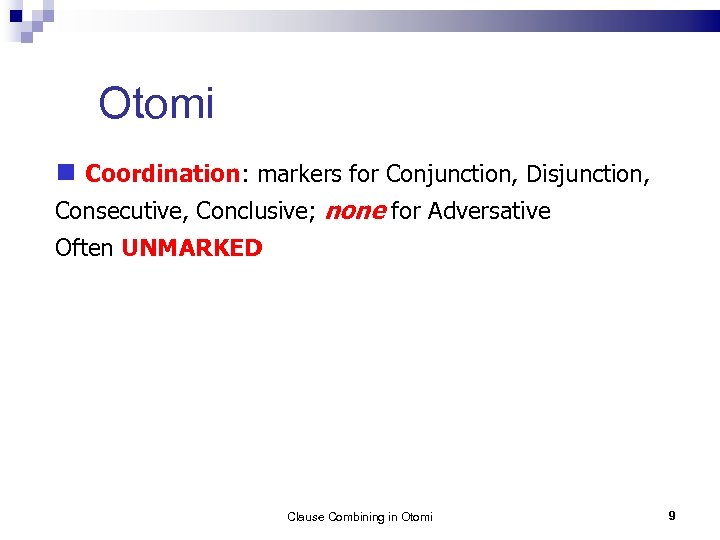 Otomi

Coordination: markers for Conjunction, Disjunction, Consecutive, Conclusive; none for Adversative
Often UNMARKED

Clause Combining in Otomi

9